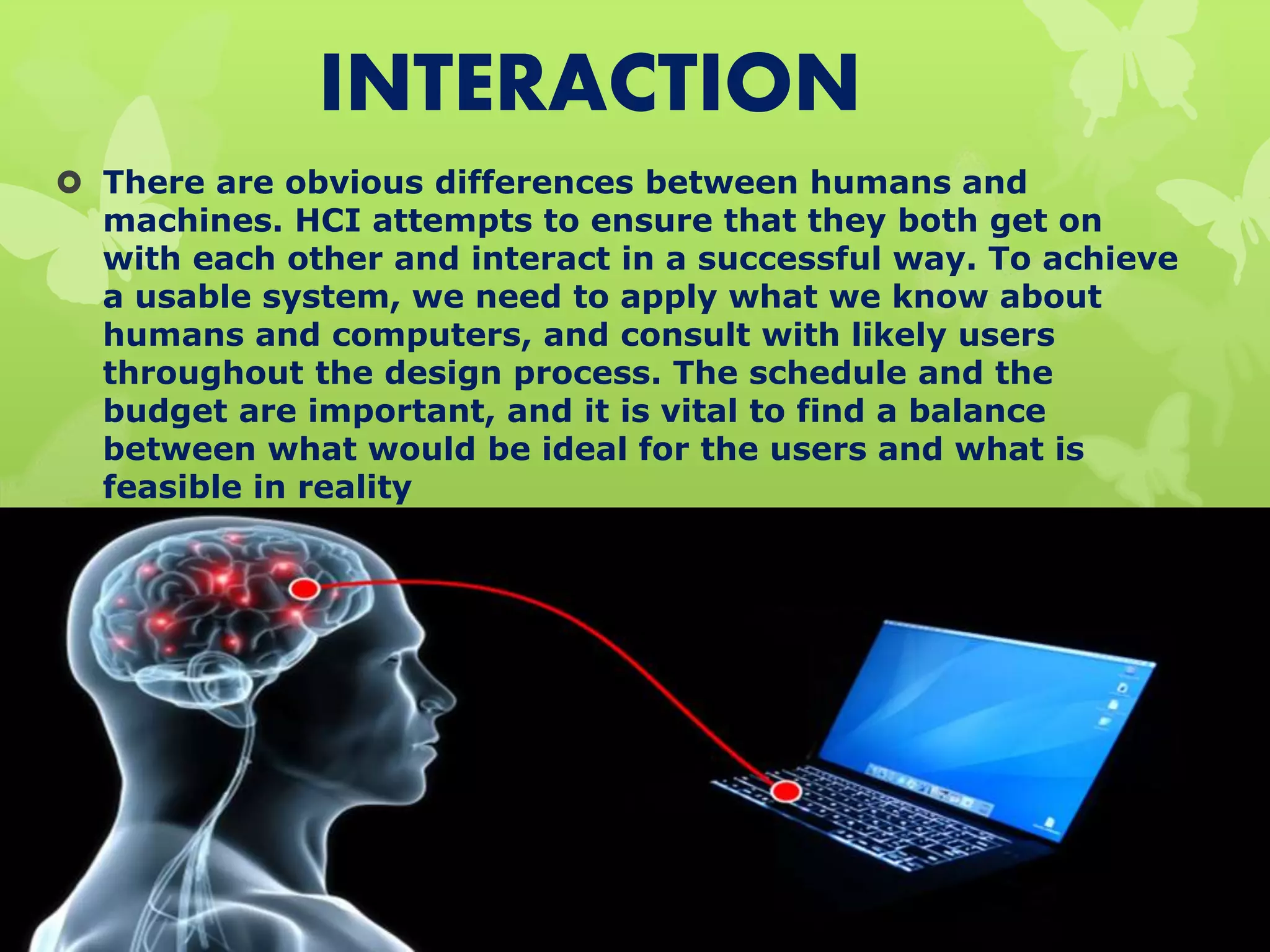 INTERACTION

There are obvious differences between humans and machines. HCI attempts to ensure that they both get on with each other and interact in a successful way. To achieve a usable system, we need to apply what we know about humans and computers, and consult with likely users throughout the design process. The schedule and the budget are important, and it is vital to find a balance between what would be ideal for the users and what is feasible in reality